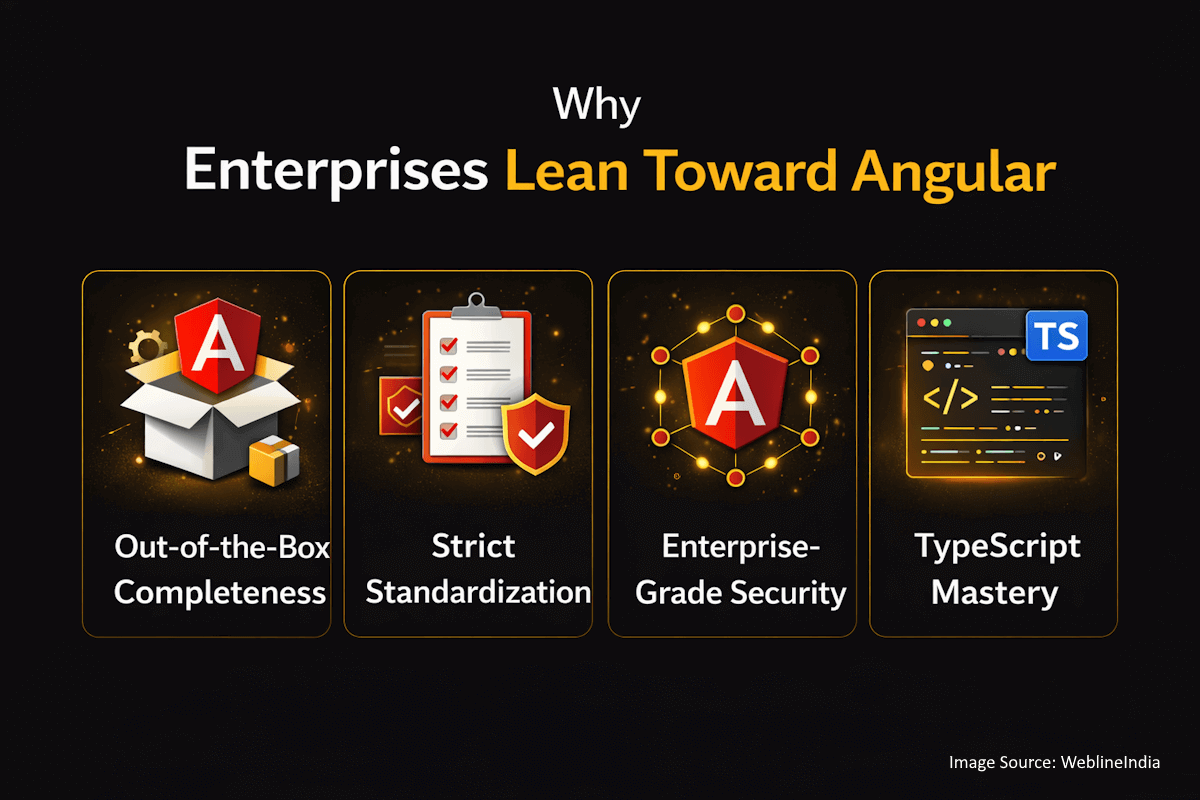 Why
Enterprises Lean Toward Angular

A

Out-of-the-Box Completeness

Strict Standardization

A

Enterprise-Grade Security

TS

</>

TypeScript Mastery

Image Source: WeblineIndia